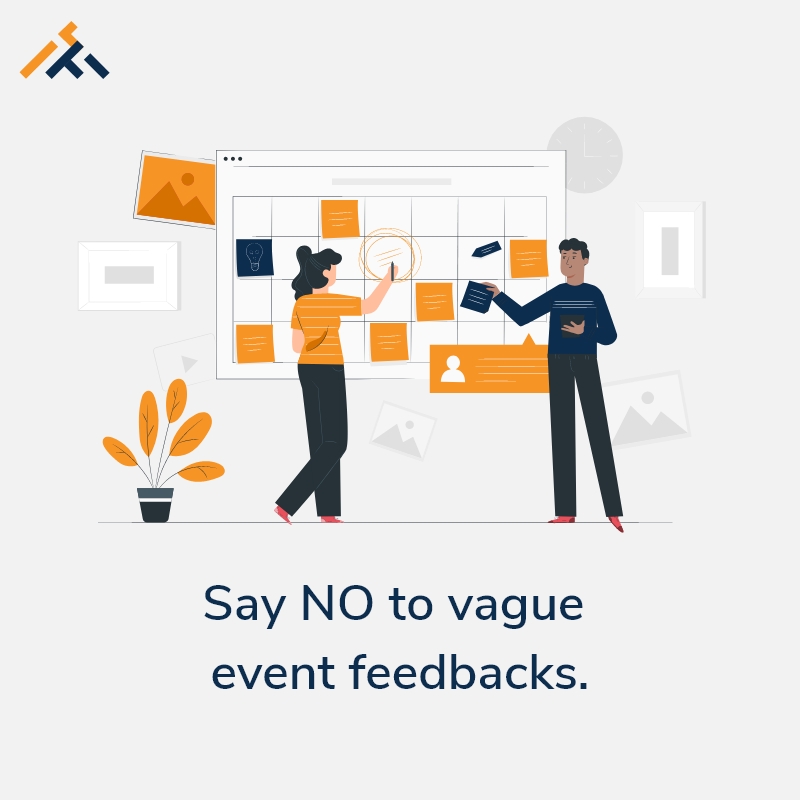 Say NO to vague event feedbacks.